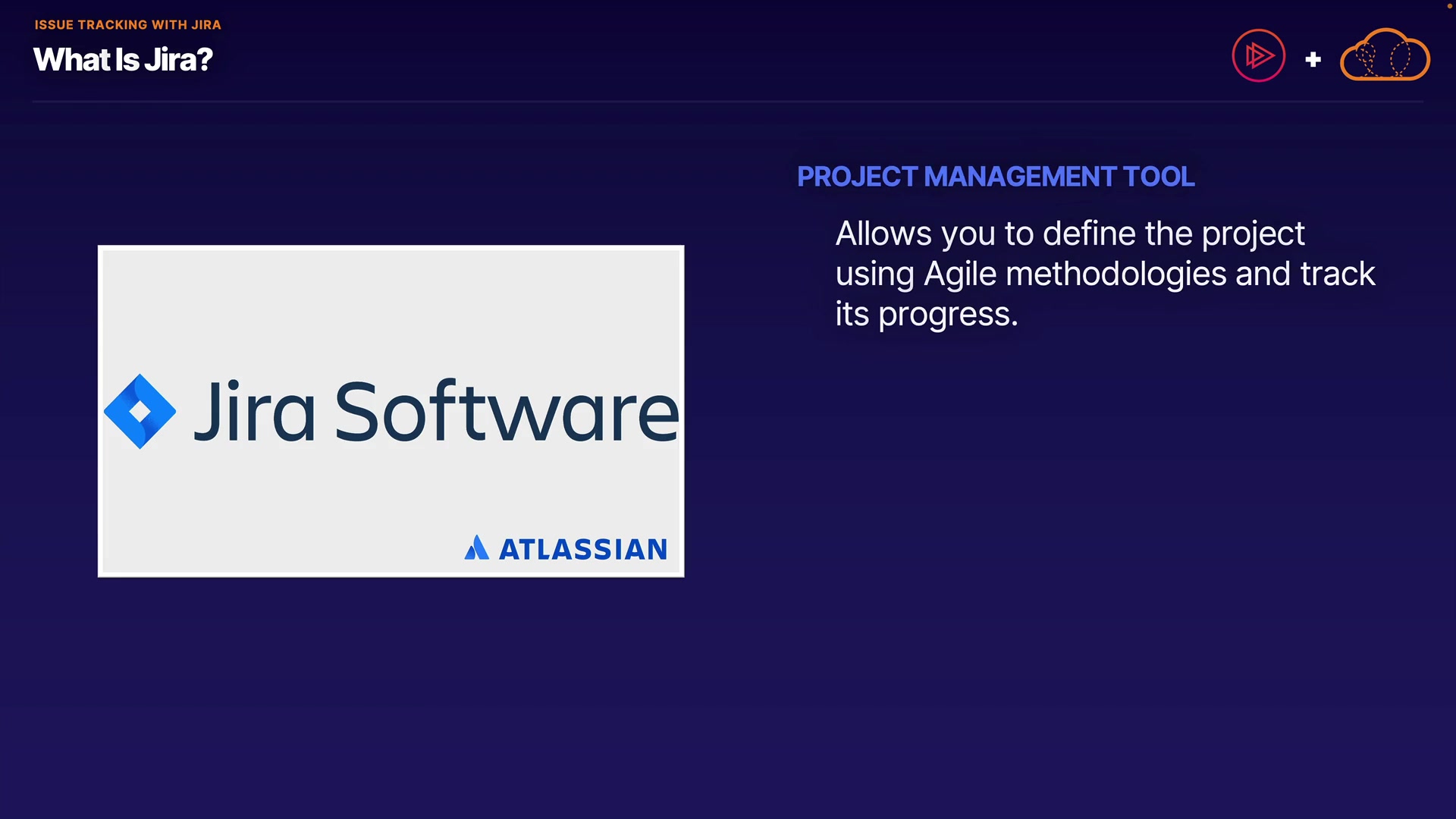 ISSUE TRACKING WITH JIRA
What Is Jira?

+

Jira Software

ATLASSIAN

PROJECT MANAGEMENT TOOL

Allows you to define the project using Agile methodologies and track its progress.